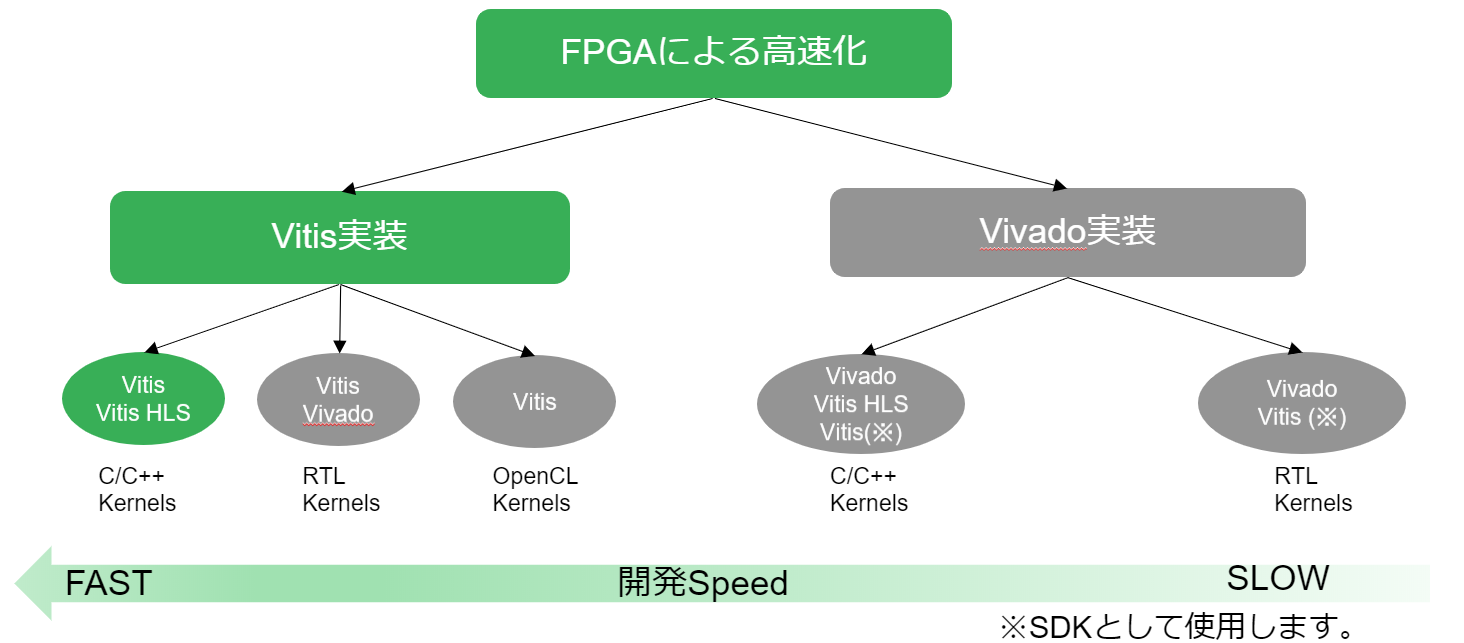 FPGAによる高速化

Vitis実装

Vivado実装

Vitis
Vitis HLS

Vitis
Vivado

Vitis

Vivado
Vitis HLS
Vitis(※)

Vivado
Vitis (※)

C/C++
Kernels

RTL
Kernels

OpenCL
Kernels

C/C++
Kernels

RTL
Kernels

FAST

開発Speed

SLOW

※SDKとして使用します。